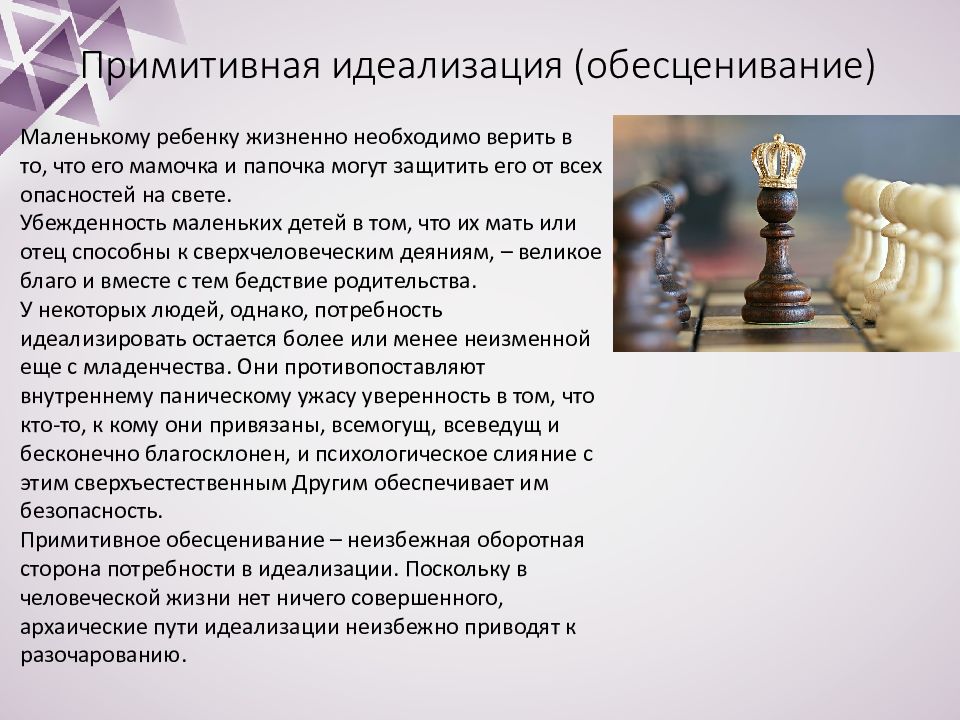 Примитивная идеализация (обесценивание)

Маленькому ребенку жизненно необходимо верить в то, что его мамочка и папочка могут защитить его от всех опасностей на свете.
Убежденность маленьких детей в том, что их мать или отец способны к сверхчеловеческим деяниям, – великое благо и вместе с тем бедствие родительства.
У некоторых людей, однако, потребность идеализировать остается более или менее неизменной еще с младенчества. Они противопоставляют внутреннему паническому ужасу уверенность в том, что кто-то, к кому они привязаны, всемогущ, всеведущ и бесконечно благосклонен, и психологическое слияние с этим сверхъестественным Другим обеспечивает им безопасность.
Примитивное обесценивание – неизбежная оборотная сторона потребности в идеализации. Поскольку в человеческой жизни нет ничего совершенного, архаические пути идеализации неизбежно приводят к разочарованию.